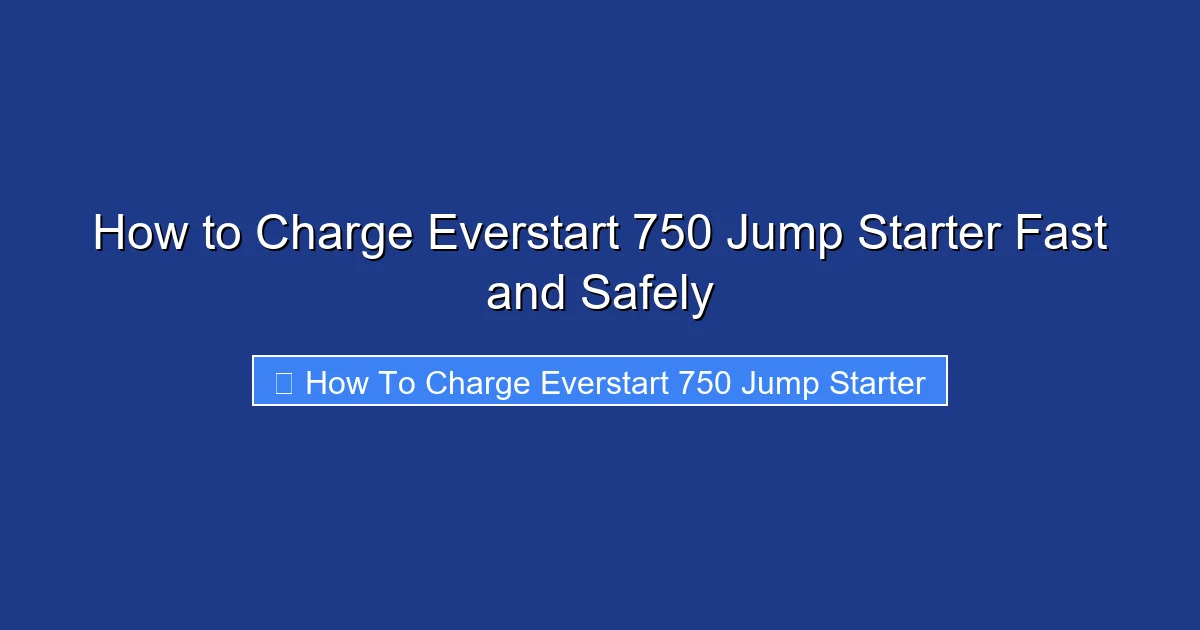 How to Charge Everstart 750 Jump Starter Fast and Safely

How To Charge Everstart 750 Jump Starter